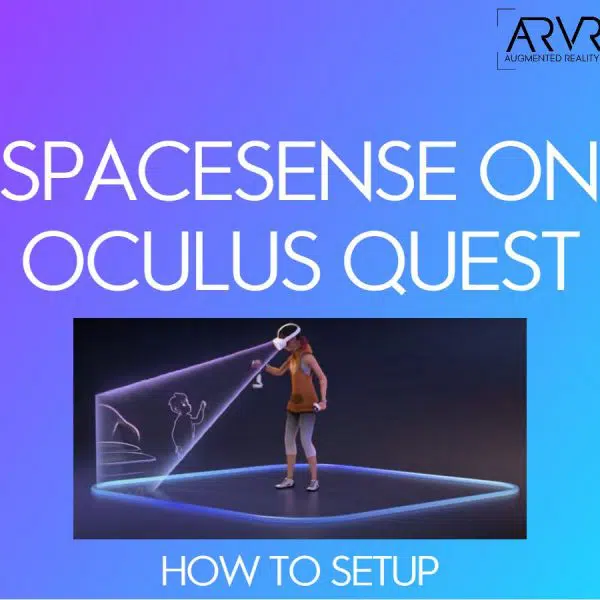 ARVR
AUGMENTED REALITY

SPACESENSE ON OCULUS QUEST

HOW TO SETUP